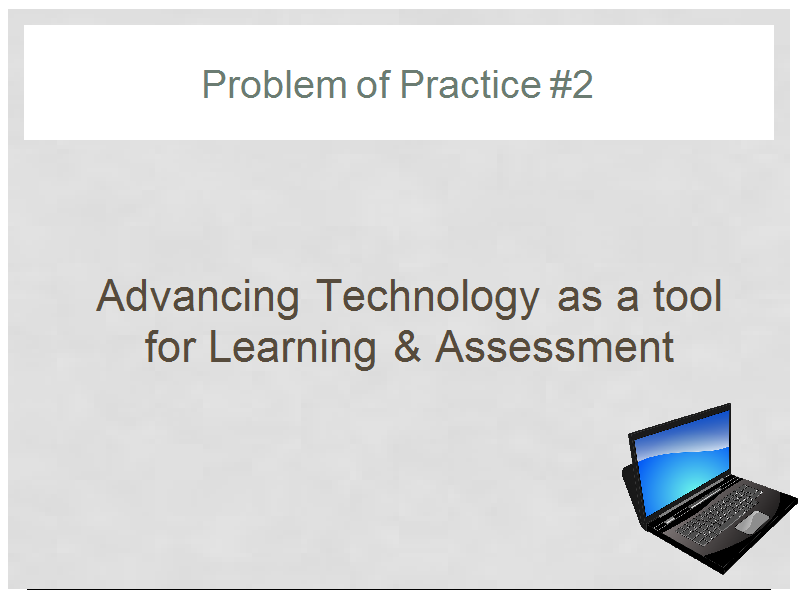 Problem of Practice #2

Advancing Technology as a tool for Learning & Assessment